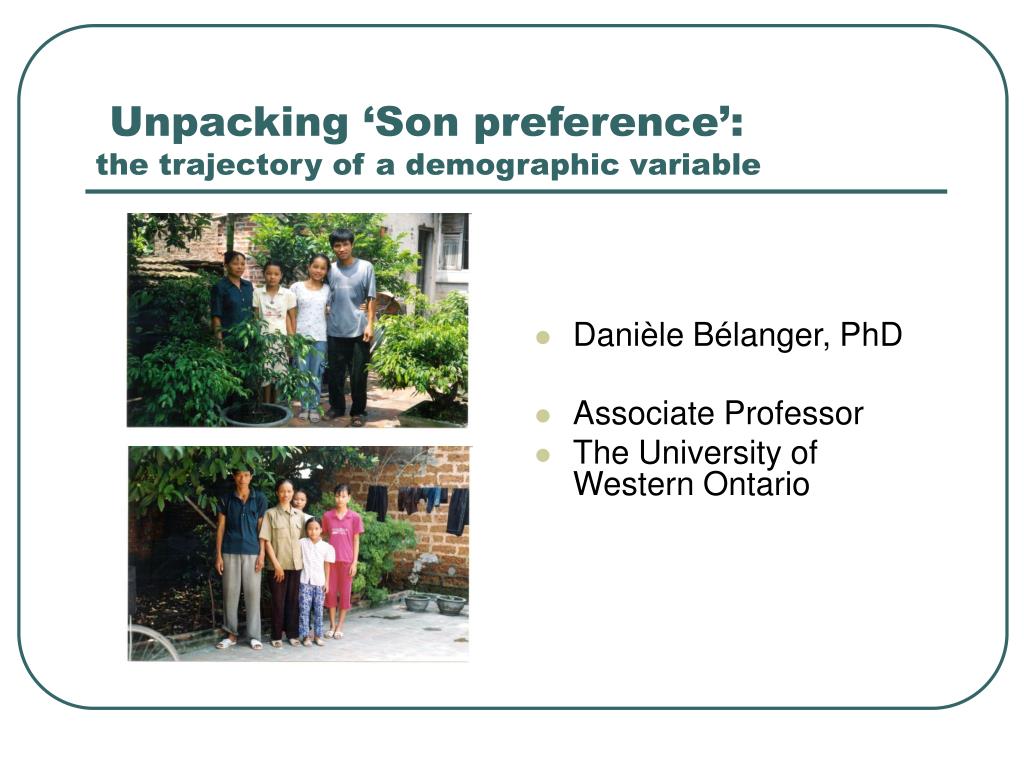 Unpacking ‘Son preference’:
the trajectory of a demographic variable

- Danièle Bélanger, PhD
- Associate Professor
- The University of Western Ontario